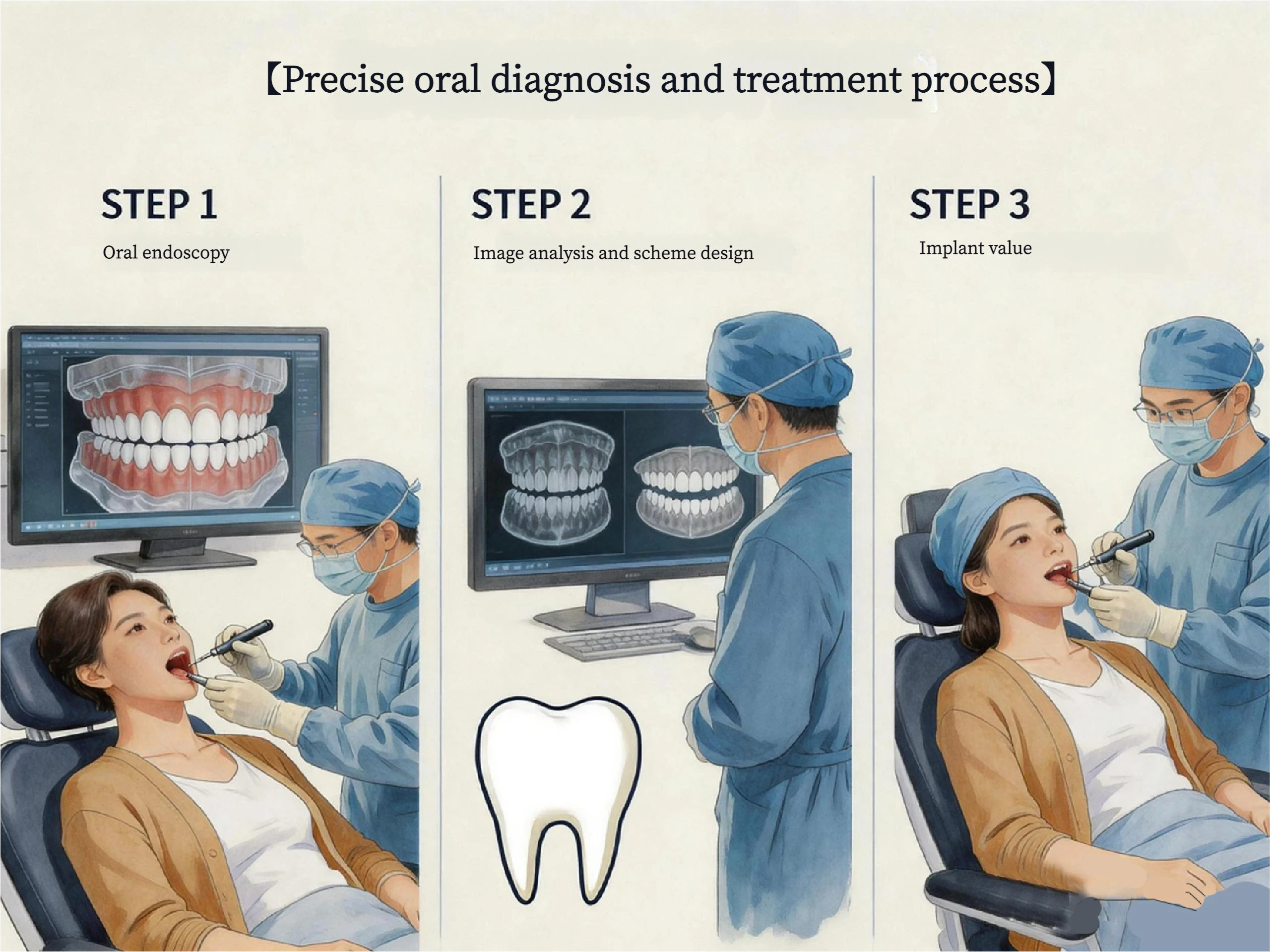 【Precise oral diagnosis and treatment process】

STEP 1

Oral endoscopy

STEP 2

Image analysis and scheme design

STEP 3

Implant value